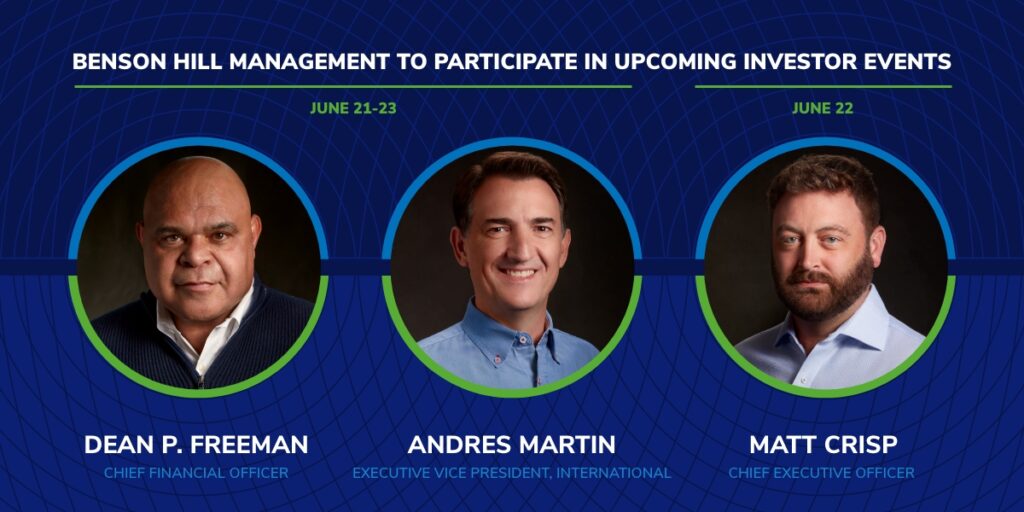 BENSON HILL MANAGEMENT TO PARTICIPATE IN UPCOMING INVESTOR EVENTS

JUNE 21-23

JUNE 22

DEAN P. FREEMAN
CHIEF FINANCIAL OFFICER

ANDRES MARTIN
EXECUTIVE VICE PRESIDENT, INTERNATIONAL

MATT CRISP
CHIEF EXECUTIVE OFFICER